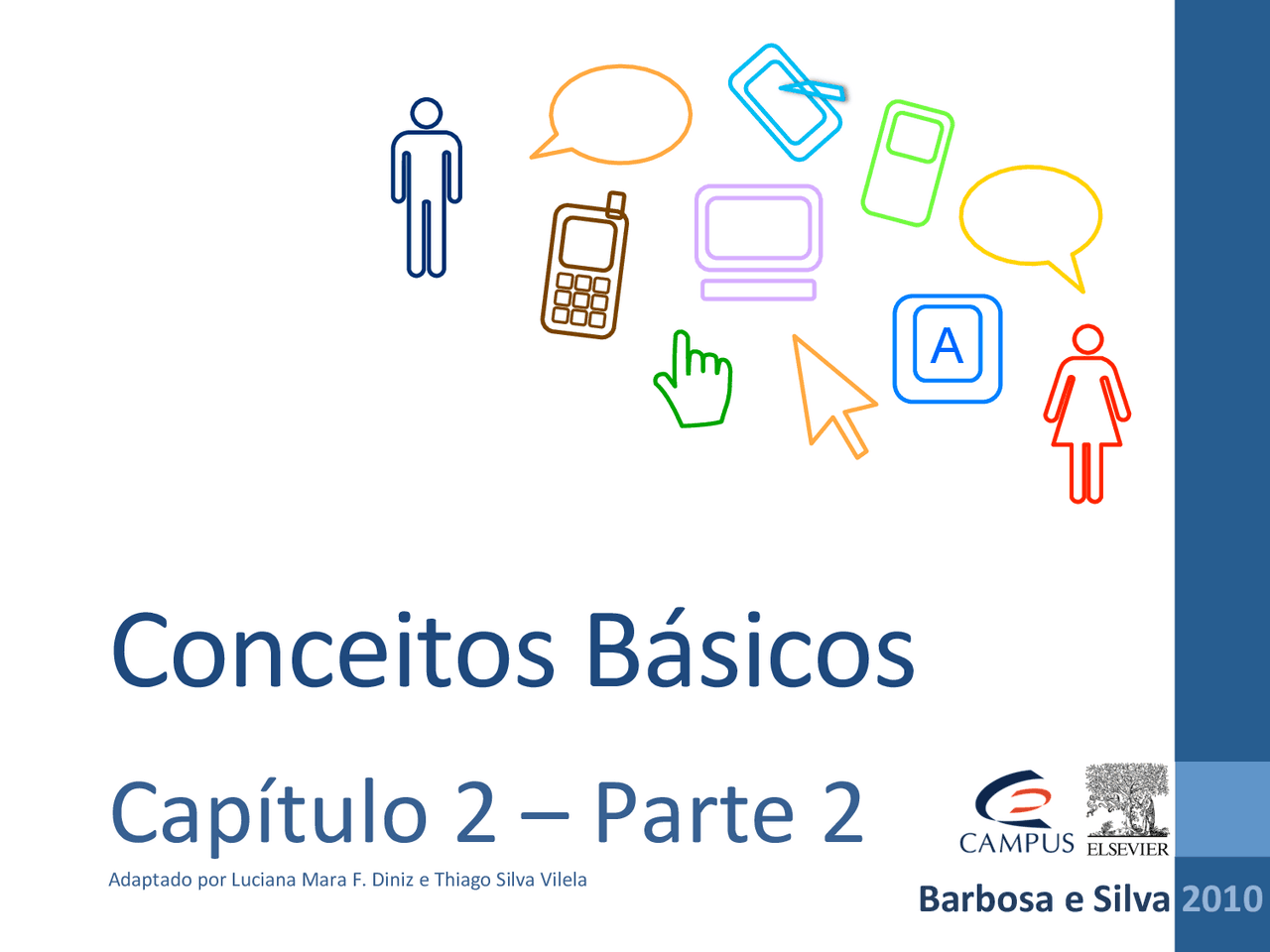 A

Conceitos Básicos

Capítulo 2 – Parte 2

Adaptado por Luciana Mara F. Diniz e Thiago Silva Vilela

CAMPUS ELSEVIER

Barbosa e Silva 2010